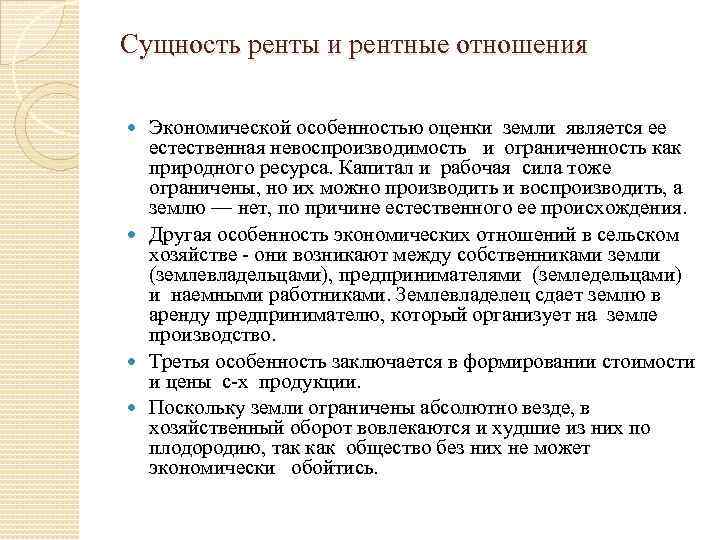 Сущность ренты и рентные отношения

- Экономической особенностью оценки земли является ее естественная невоспроизводимость и ограниченность как природного ресурса. Капитал и рабочая сила тоже ограничены, но их можно производить и воспроизводить, а землю — нет, по причине естественного ее происхождения.
- Другая особенность экономических отношений в сельском хозяйстве - они возникают между собственниками земли (землевладельцами), предпринимателями (земледельцами) и наемными работниками. Землевладелец сдает землю в аренду предпринимателю, который организует на земле производство.
- Третья особенность заключается в формировании стоимости и цены с-х продукции.
- Поскольку земли ограничены абсолютно везде, в хозяйственный оборот вовлекаются и худшие из них по плодородию, так как общество без них не может экономически обойтись.